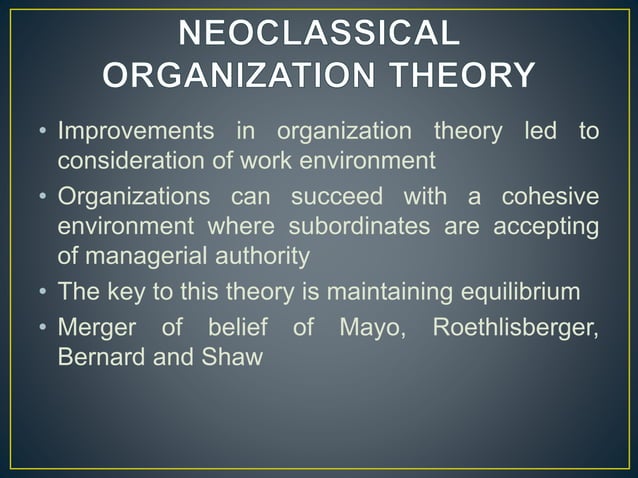 NEOCLASSICAL ORGANIZATION THEORY

• Improvements in organization theory led to consideration of work environment

• Organizations can succeed with a cohesive environment where subordinates are accepting of managerial authority

• The key to this theory is maintaining equilibrium

• Merger of belief of Mayo, Roethlisberger, Bernard and Shaw